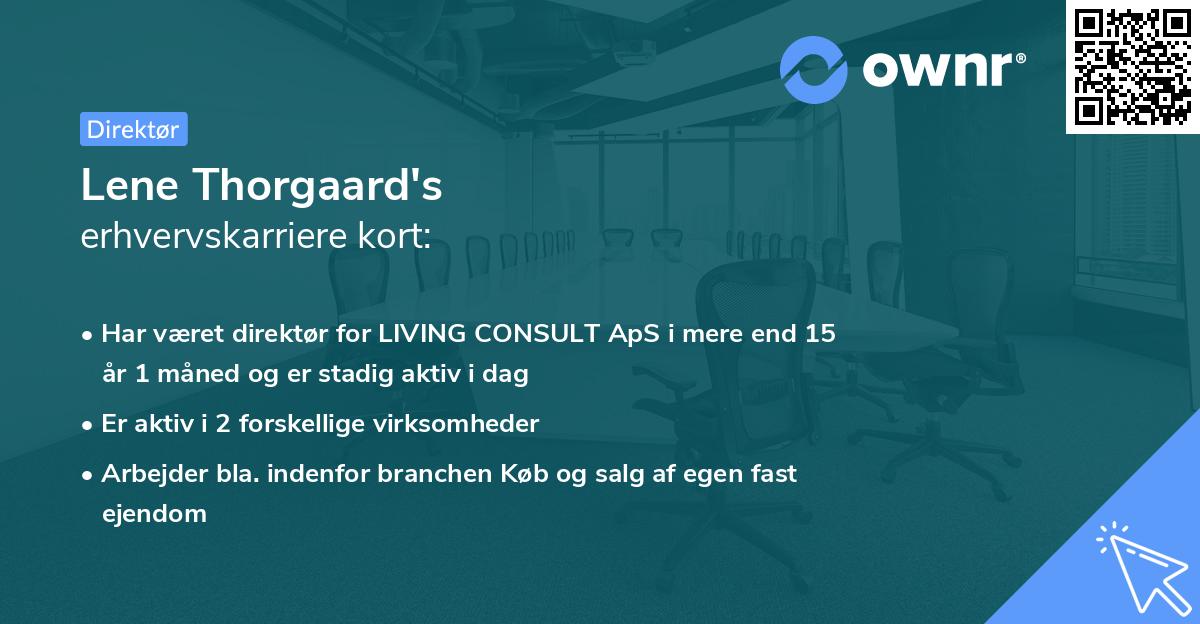 ownr®

Direktør

Lene Thorgaard's
erhvervskarriere kort:

• Har været direktør for LIVING CONSULT ApS i mere end 15 år 1 måned og er stadig aktiv i dag

• Er aktiv i 2 forskellige virksomheder

• Arbejder bla. indenfor branchen Køb og salg af egen fast ejendom